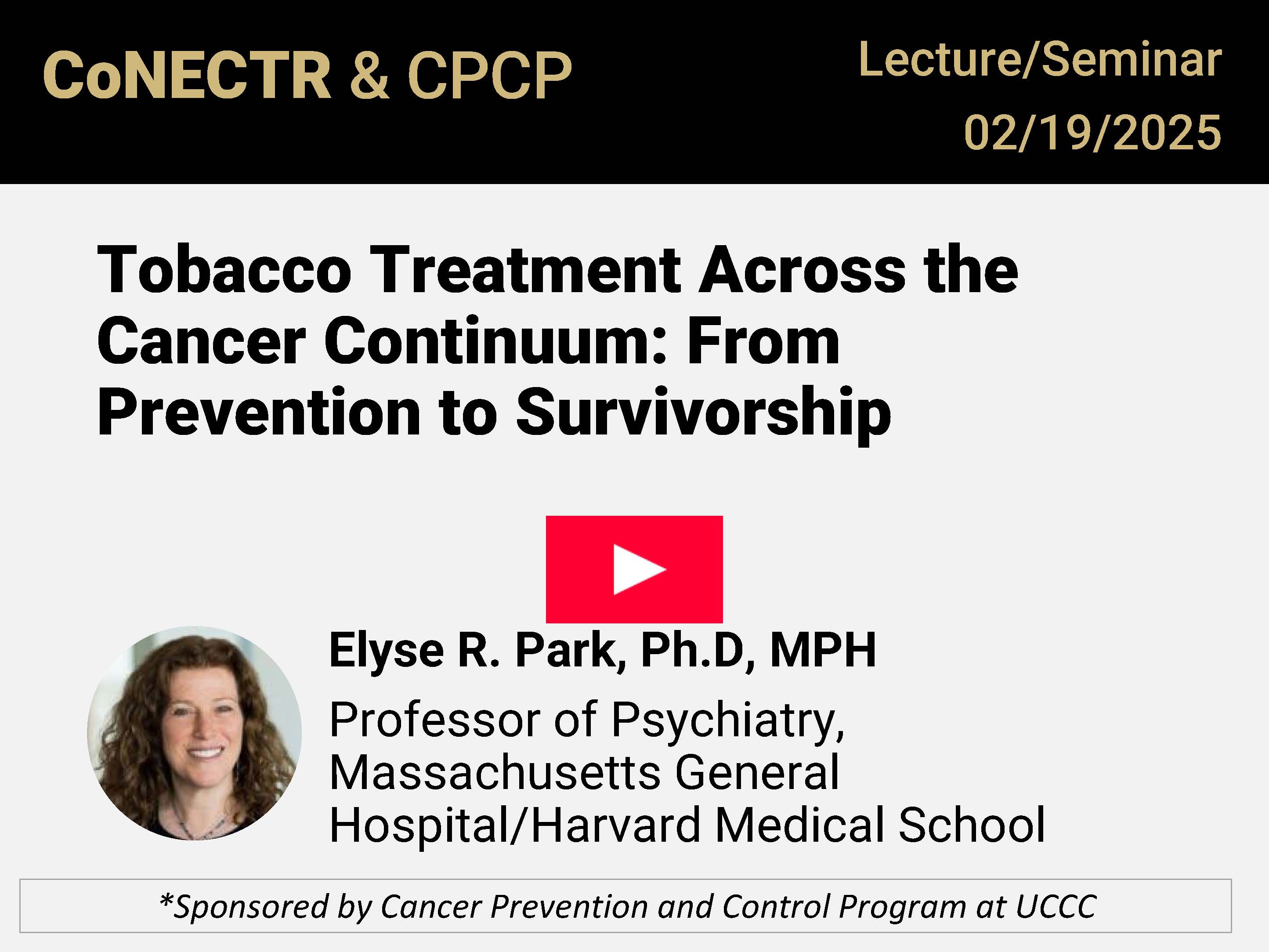 CoNECTR & CPCP

Lecture/Seminar
02/19/2025

Tobacco Treatment Across the Cancer Continuum: From Prevention to Survivorship

Elyse R. Park, Ph.D, MPH

Professor of Psychiatry, Massachusetts General Hospital/Harvard Medical School

*Sponsored by Cancer Prevention and Control Program at UCCC